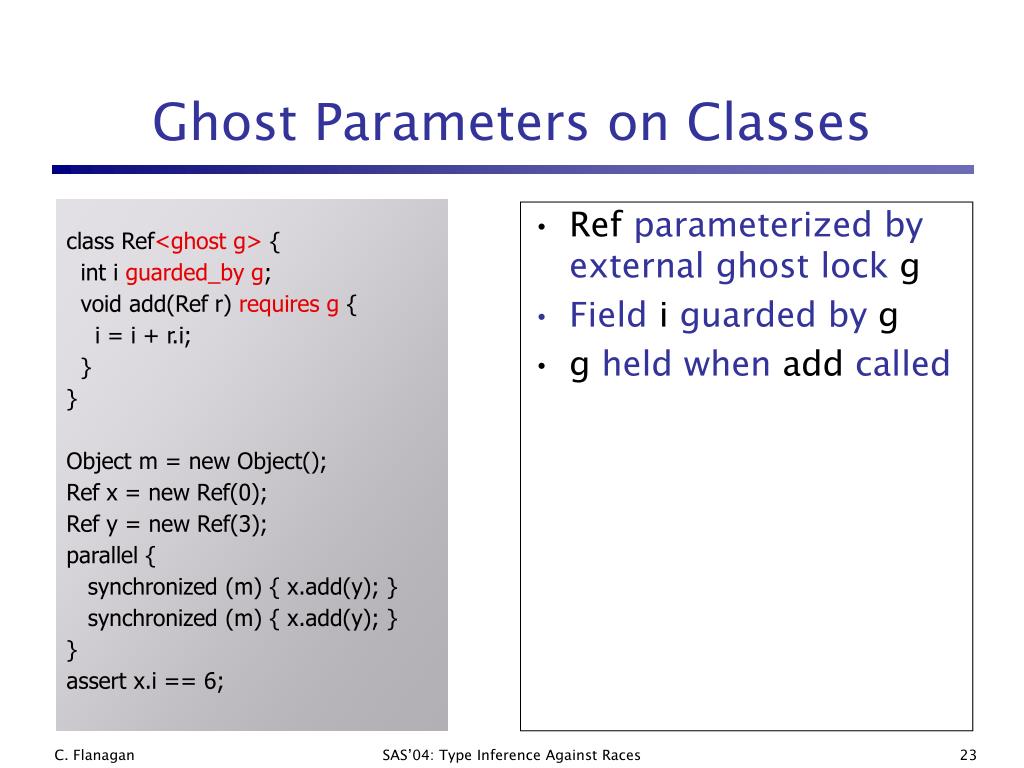 Ghost Parameters on Classes

class Ref<ghost g> {
  int i guarded_by g;
  void add(Ref r) requires g {
    i = i + r.i;
  }
}

Object m = new Object();
Ref x = new Ref(0);
Ref y = new Ref(3);
parallel {
  synchronized (m) { x.add(y); }
  synchronized (m) { x.add(y); }
}
assert x.i == 6;

• Ref parameterized by external ghost lock g
• Field i guarded by g
• g held when add called

C. Flanagan

SAS'04: Type Inference Against Races

23